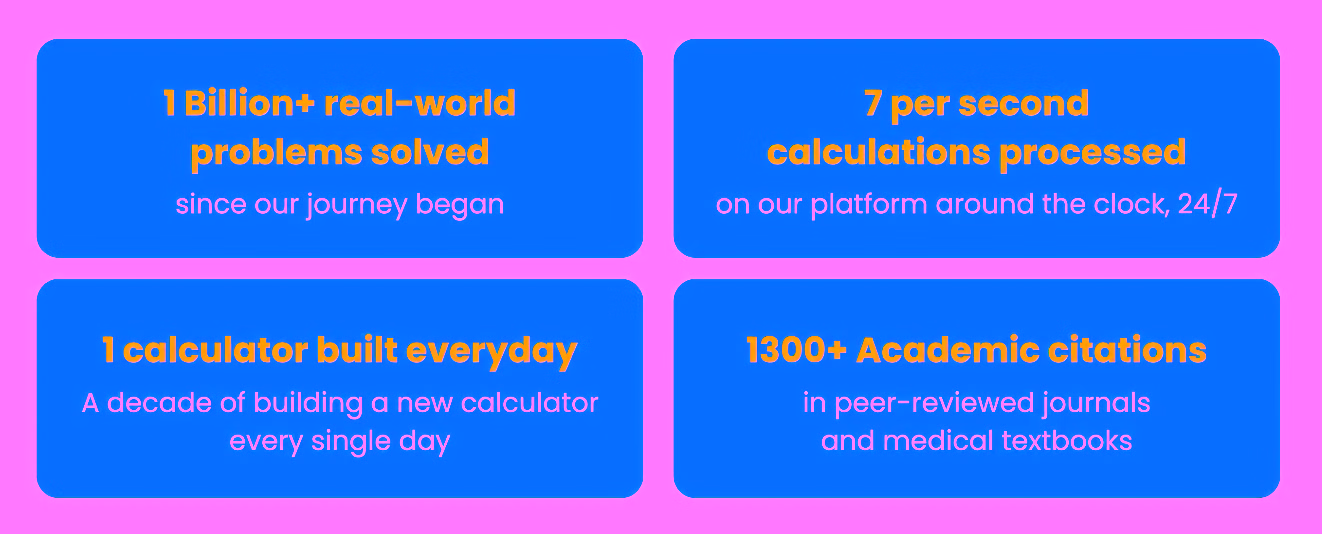 1 Billion+ real-world problems solved
since our journey began

7 per second calculations processed
on our platform around the clock, 24/7

1 calculator built everyday
A decade of building a new calculator every single day

1300+ Academic citations
in peer-reviewed journals and medical textbooks